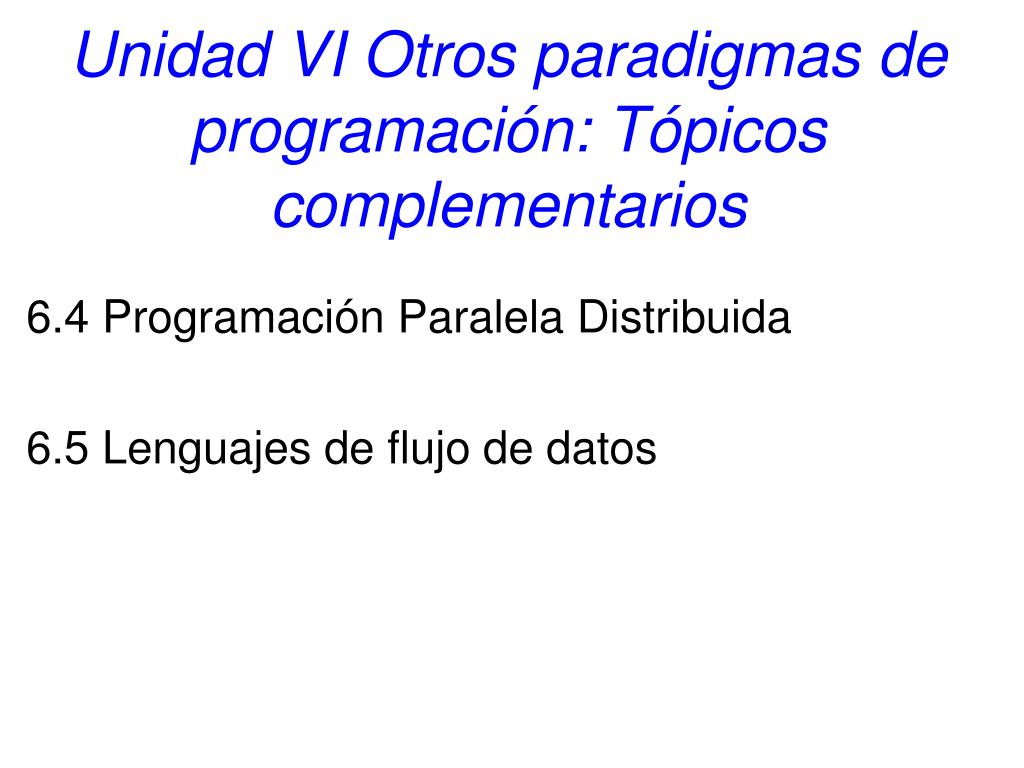 Unidad VI Otros paradigmas de programación: Tópicos complementarios

6.4 Programación Paralela Distribuida

6.5 Lenguajes de flujo de datos